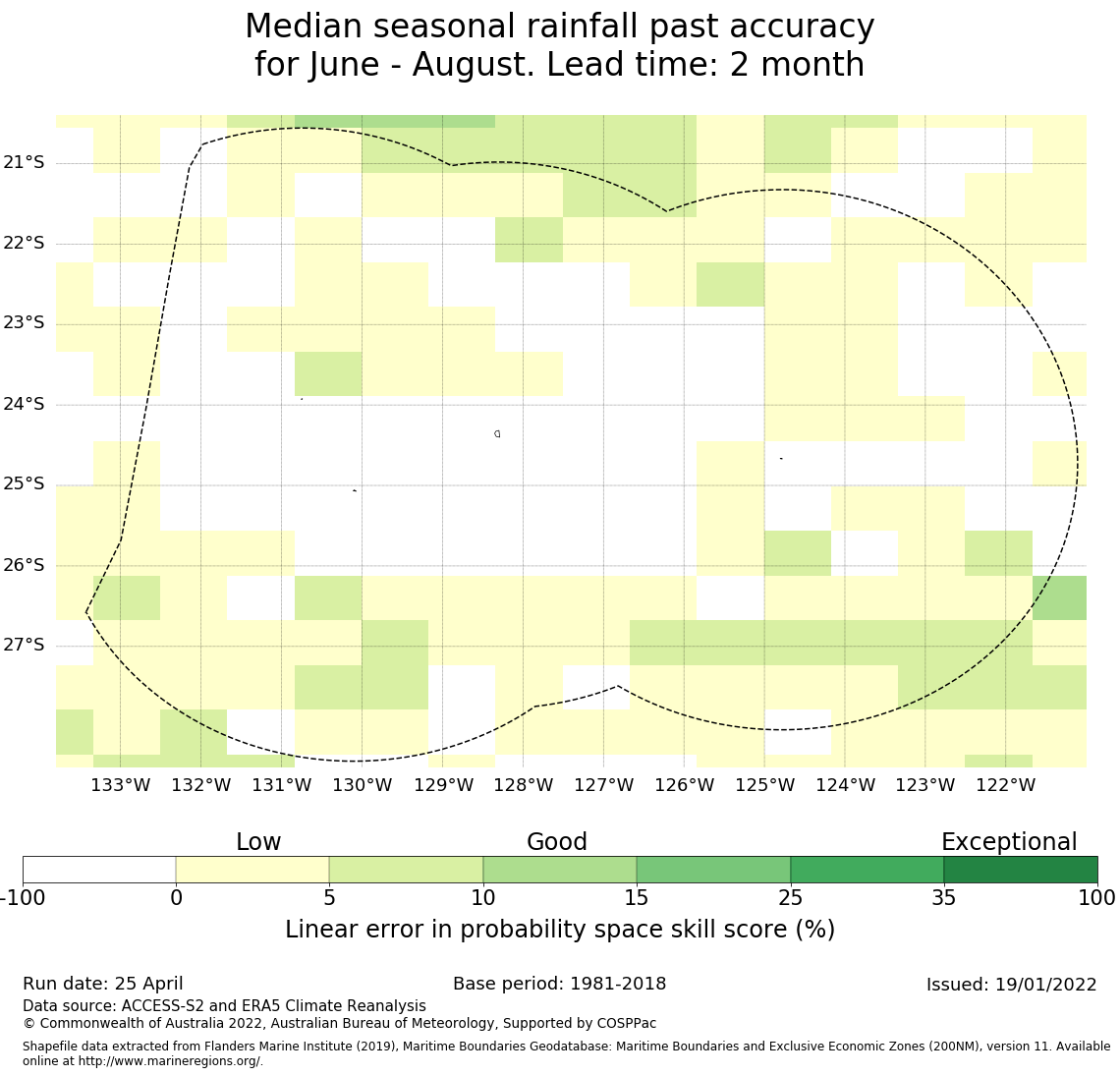 Median seasonal rainfall past accuracy
for June - August. Lead time: 2 month

21°S
22°S
23°S
24°S
25°S
26°S
27°S

133°W 132°W 131°W 130°W 129°W 128°W 127°W 126°W 125°W 124°W 123°W 122°W

Low
Good
Exceptional

-100 0 5 10 15 25 35 100

Linear error in probability space skill score (%)

Run date: 25 April
Base period: 1981-2018
Issued: 19/01/2022
Data source: ACCESS-S2 and ERA5 Climate Reanalysis
© Commonwealth of Australia 2022, Australian Bureau of Meteorology, Supported by COSPPac

Shapefile data extracted from Flanders Marine Institute (2019), Maritime Boundaries Geodatabase: Maritime Boundaries and Exclusive Economic Zones (200NM), version 11. Available online at http://www.marineregions.org/.